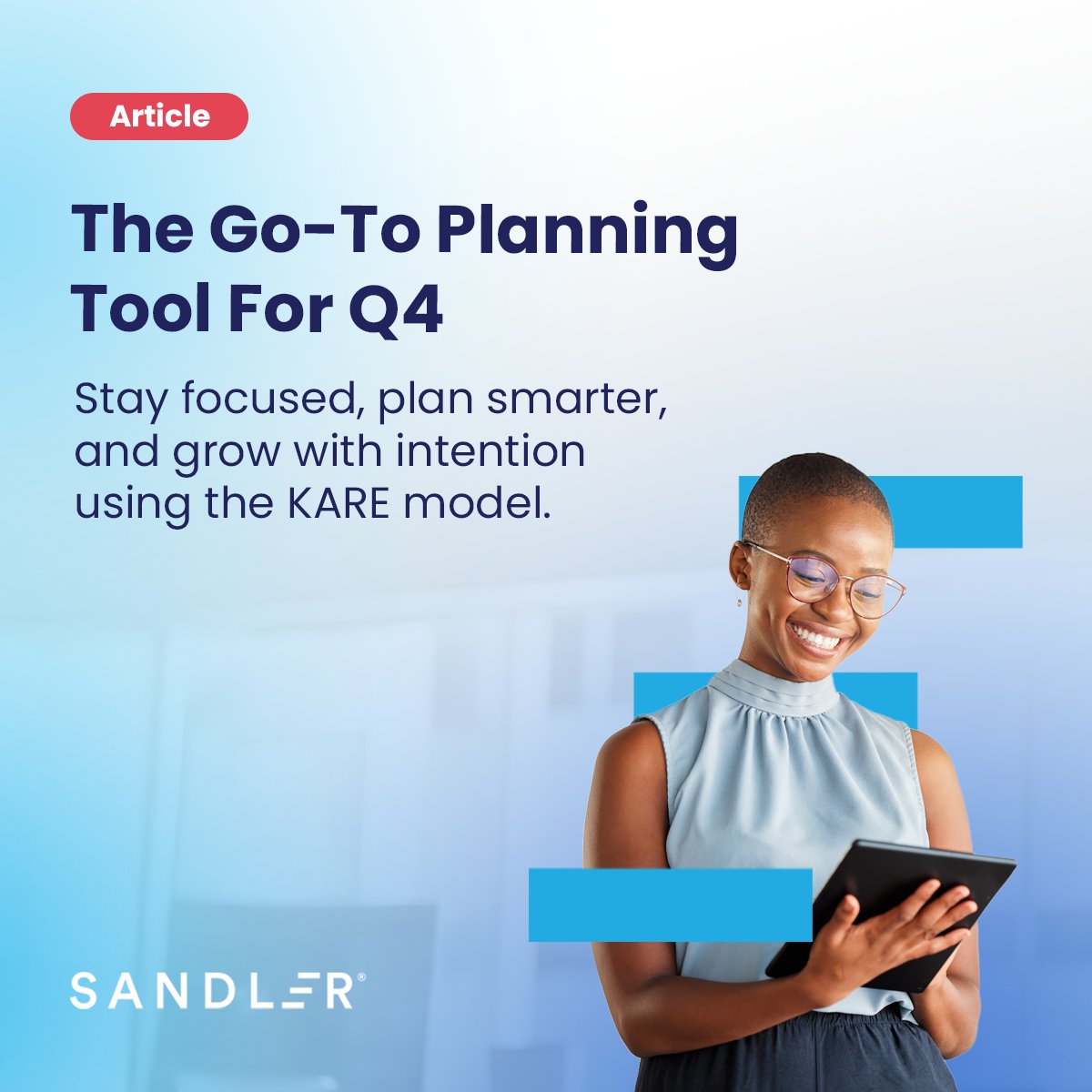 Article

The Go-To Planning Tool For Q4

Stay focused, plan smarter, and grow with intention using the KARE model.

SANDLER®